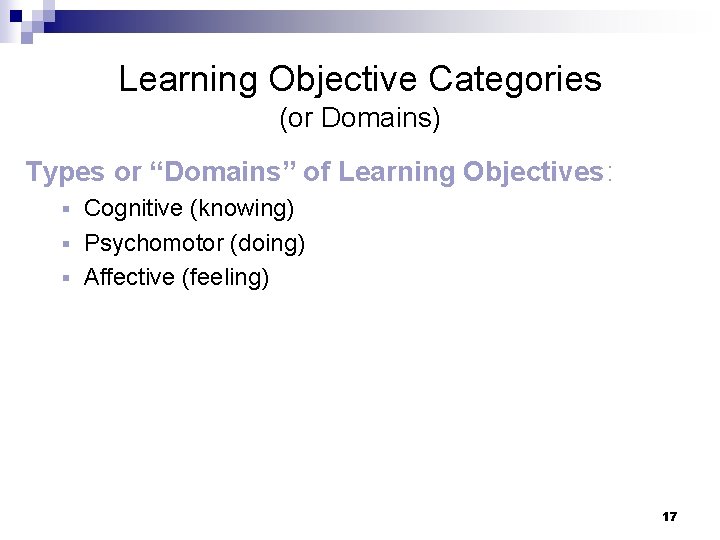 Learning Objective Categories
(or Domains)

Types or “Domains” of Learning Objectives:

- Cognitive (knowing)
- Psychomotor (doing)
- Affective (feeling)

17